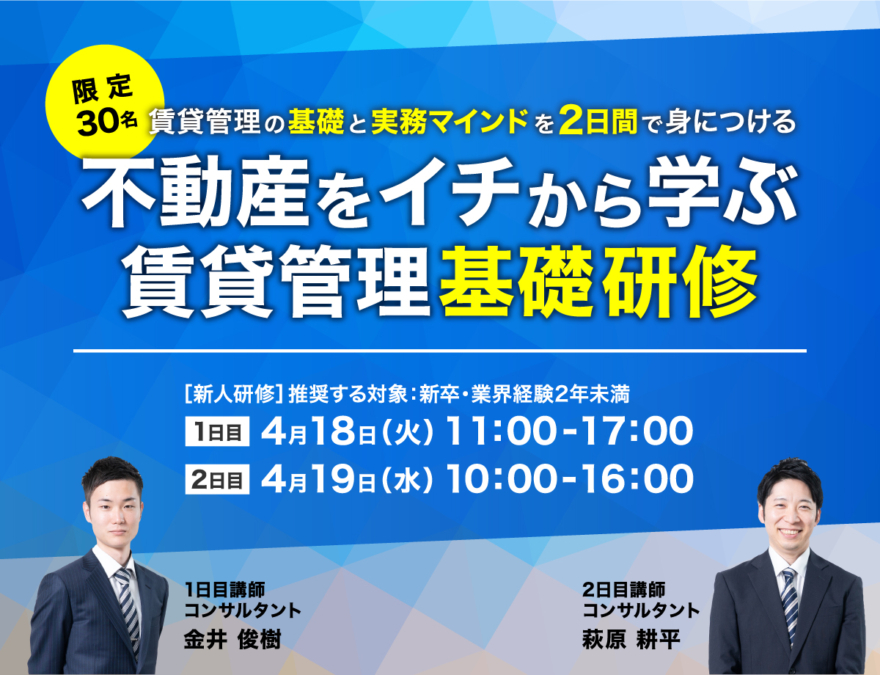 限定
30名

賃貸管理の基礎と実務マインドを2日間で身につける

不動産をイチから学ぶ
賃貸管理基礎研修

[新人研修] 推奨する対象：新卒・業界経験2年未満

1日目 4月18日(火) 11:00-17:00

2日目 4月19日(水) 10:00-16:00

1日目講師
コンサルタント
金井 俊樹

2日目講師
コンサルタント
萩原 耕平